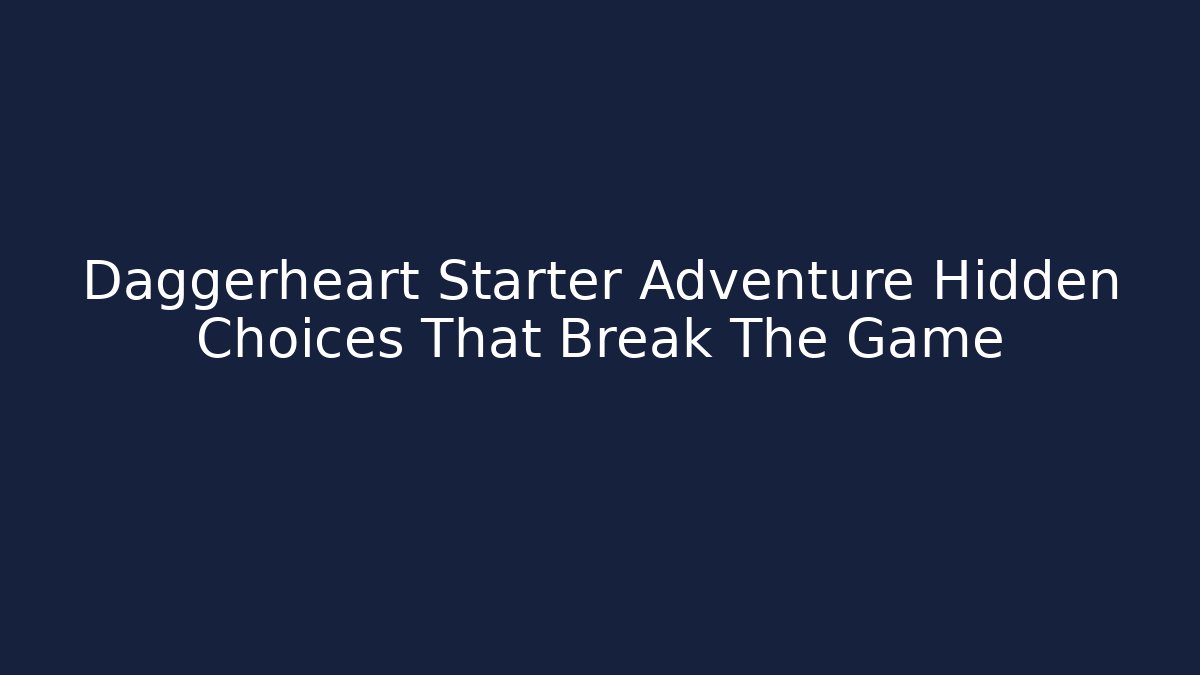 Daggerheart Starter Adventure Hidden Choices That Break The Game